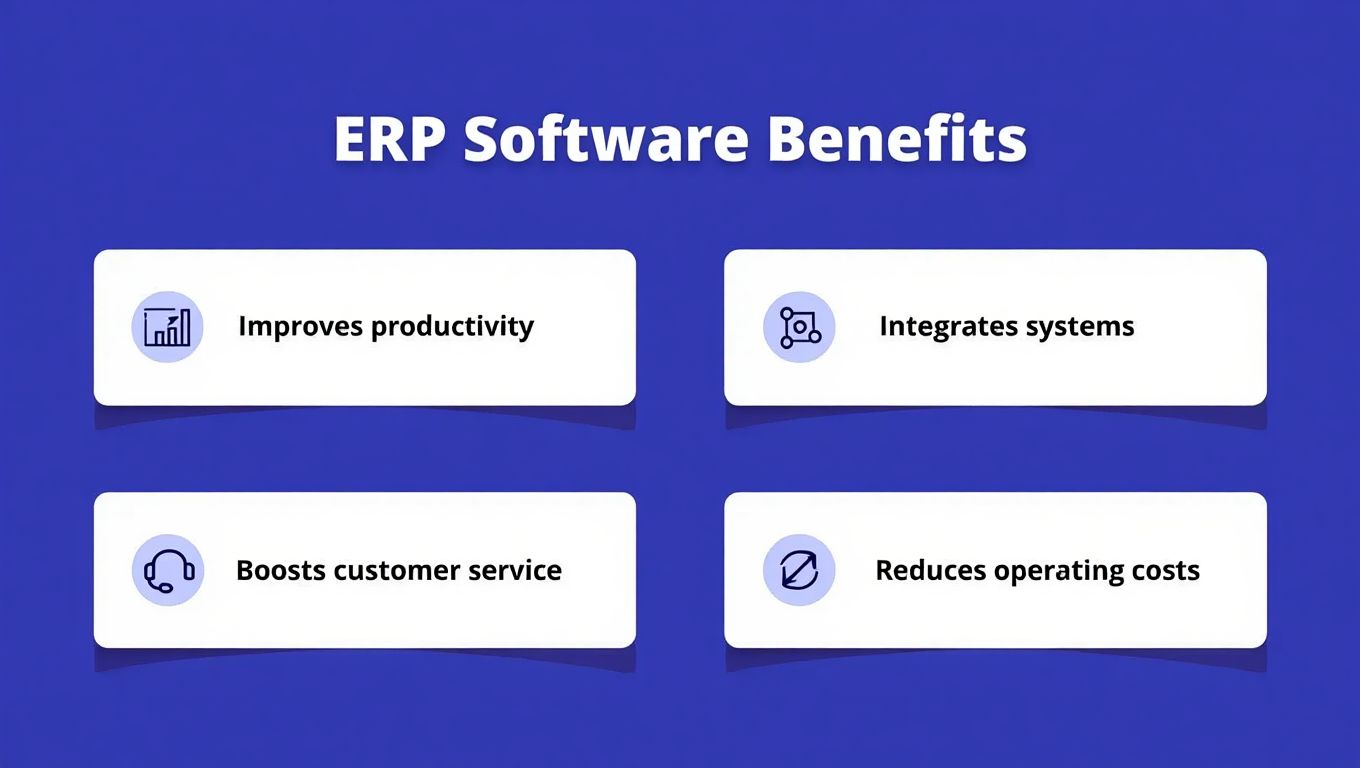 ERP Software Benefits

Improves productivity

Integrates systems

Boosts customer service

Reduces operating costs